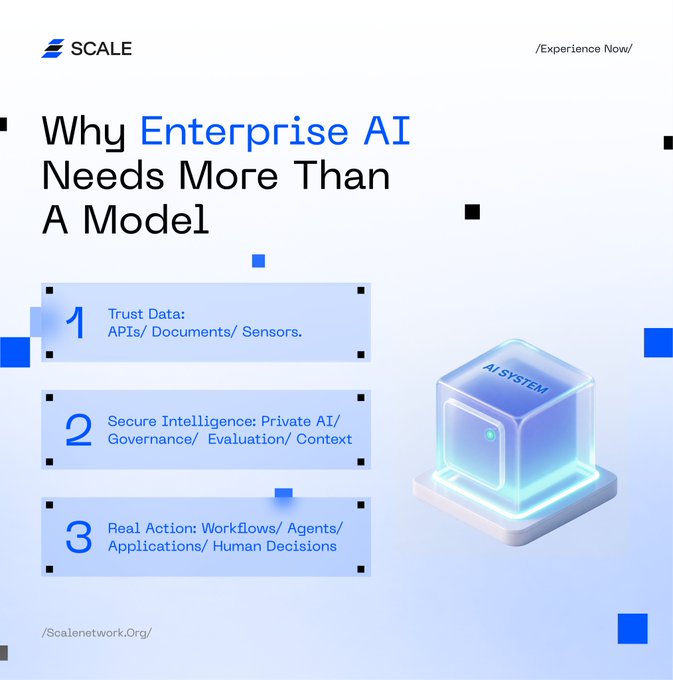 SCALE

/Experience Now/

Why Enterprise AI Needs More Than A Model

1 Trust Data: APIs/ Documents/ Sensors.

2 Secure Intelligence: Private AI/ Governance/ Evaluation/ Context

3 Real Action: Workflows/ Agents/ Applications/ Human Decisions

AI SYSTEM

/Scalenetwork.Org/